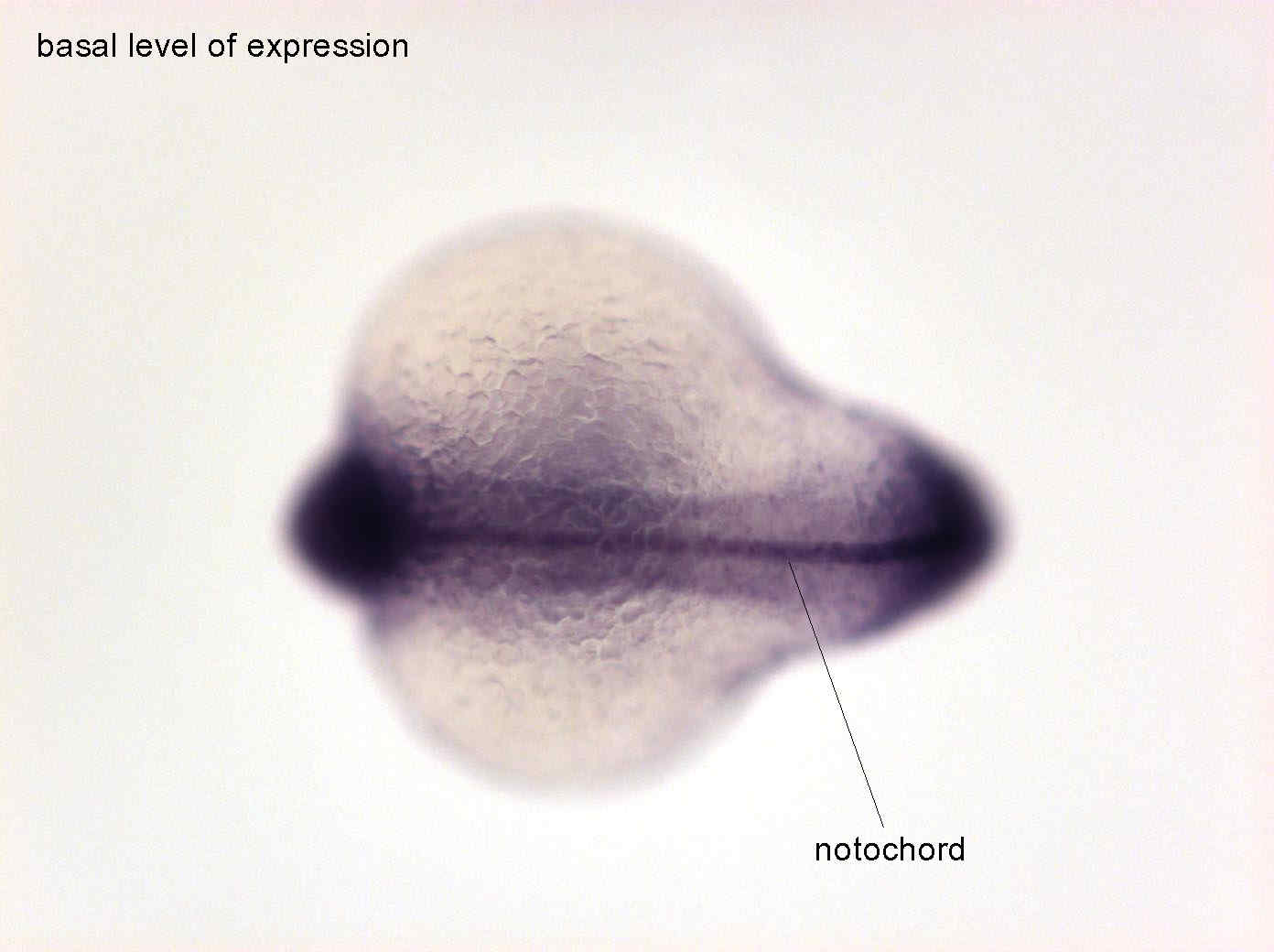 basal level of expression

notochord